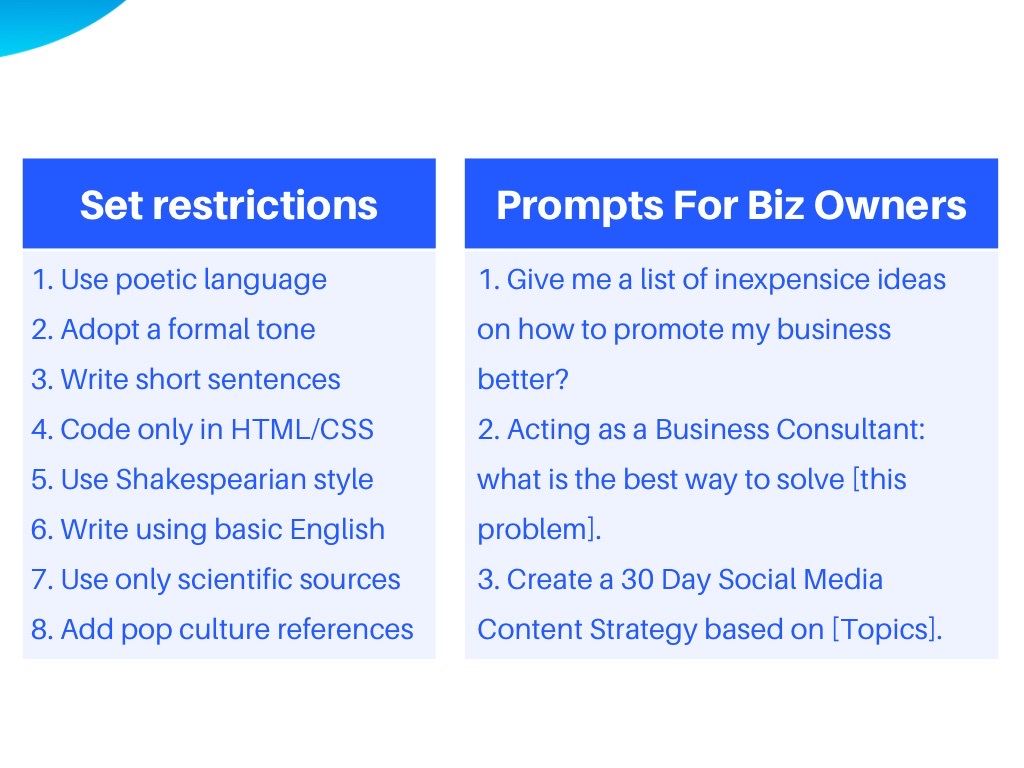 Set restrictions

1. Use poetic language
2. Adopt a formal tone
3. Write short sentences
4. Code only in HTML/CSS
5. Use Shakespearian style
6. Write using basic English
7. Use only scientific sources
8. Add pop culture references

Prompts For Biz Owners

1. Give me a list of inexpensice ideas on how to promote my business better?
2. Acting as a Business Consultant: what is the best way to solve [this problem].
3. Create a 30 Day Social Media Content Strategy based on [Topics].